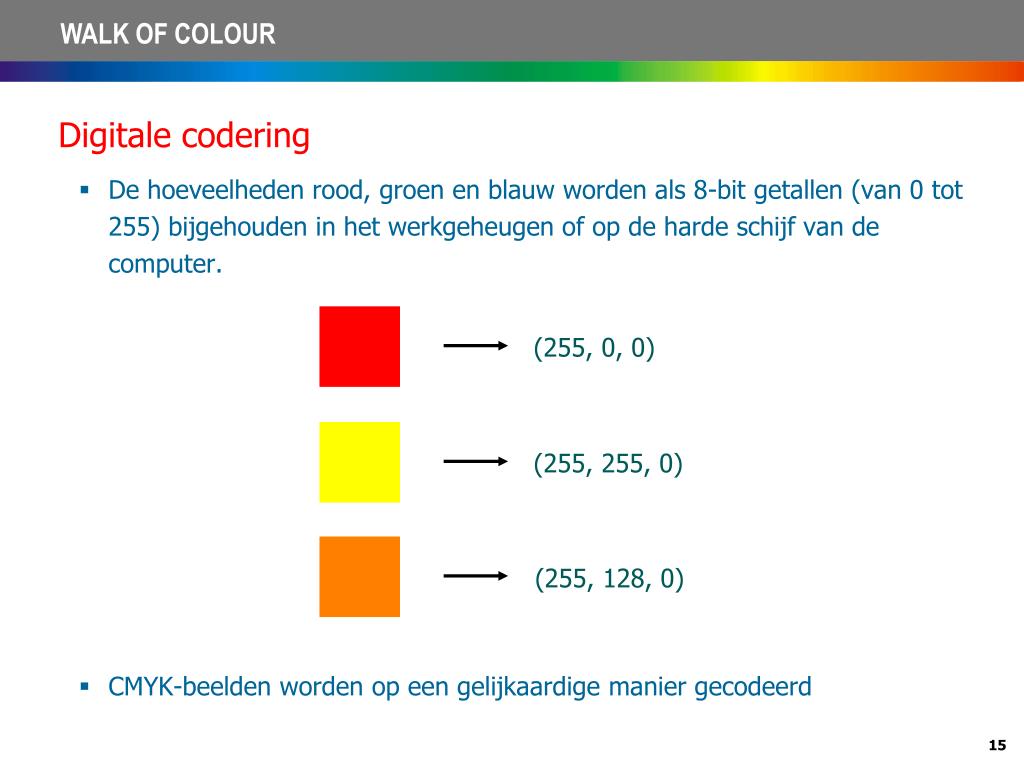 WALK OF COLOUR

Digitale codering

▪ De hoeveelheden rood, groen en blauw worden als 8-bit getallen (van 0 tot 255) bijgehouden in het werkgeheugen of op de harde schijf van de computer.

(255, 0, 0)

(255, 255, 0)

(255, 128, 0)

▪ CMYK-beelden worden op een gelijkaardige manier gecodeerd

15